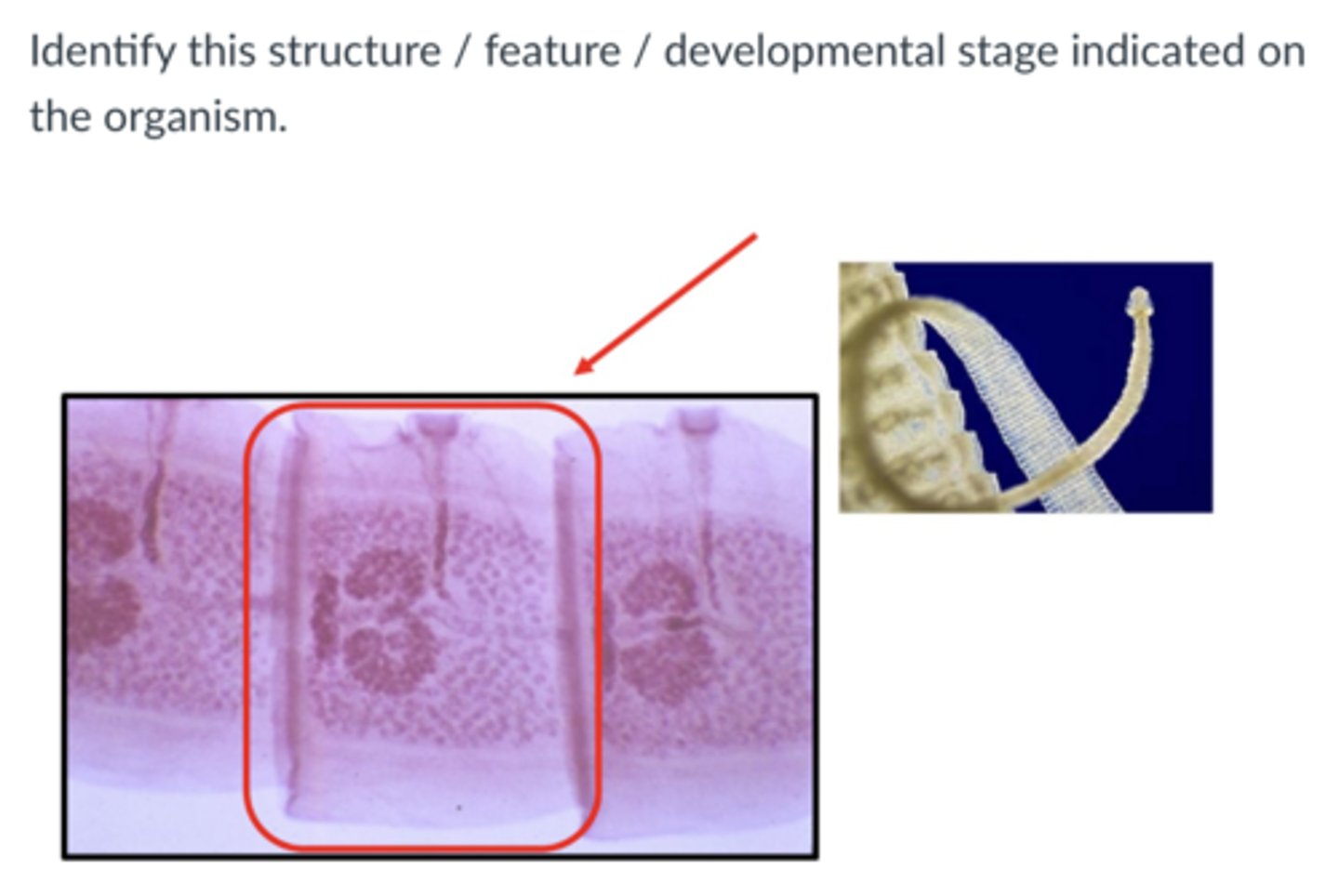 Identify this structure / feature / developmental stage indicated on the organism.